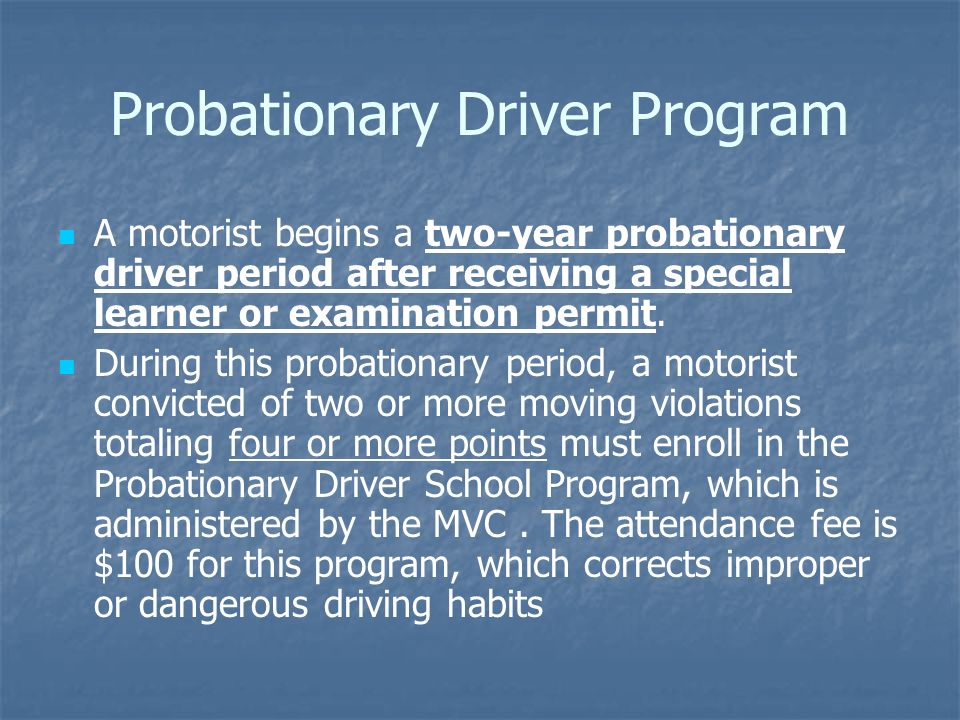 Probationary Driver Program

A motorist begins a two-year probationary driver period after receiving a special learner or examination permit.

During this probationary period, a motorist convicted of two or more moving violations totaling four or more points must enroll in the Probationary Driver School Program, which is administered by the MVC . The attendance fee is \$100 for this program, which corrects improper or dangerous driving habits